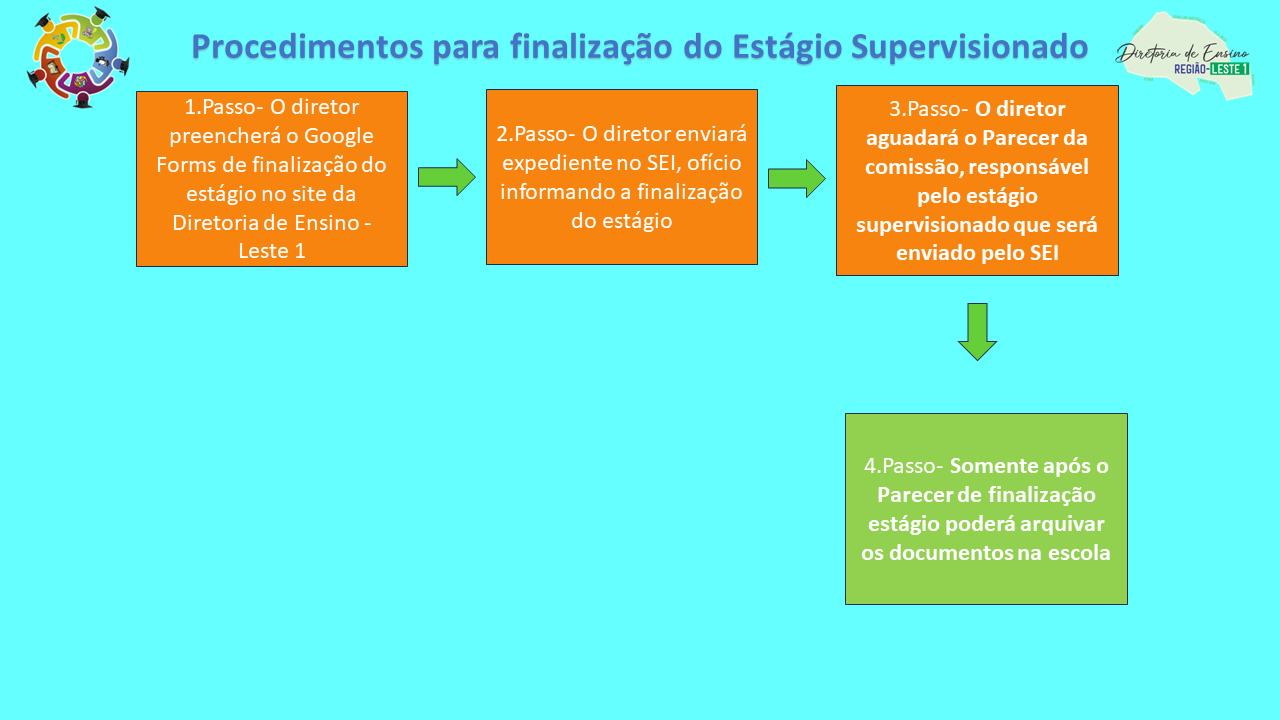 Procedimentos para finalização do Estágio Supervisionado

Diretoria de Ensino
REGIÃO-LESTE 1

1.Passo- O diretor preencherá o Google Forms de finalização do estágio no site da Diretoria de Ensino - Leste 1

2.Passo- O diretor enviará expediente no SEI, ofício informando a finalização do estágio

3.Passo- O diretor aguadará o Parecer da comissão, responsável pelo estágio supervisionado que será enviado pelo SEI

4.Passo- Somente após o Parecer de finalização estágio poderá arquivar os documentos na escola